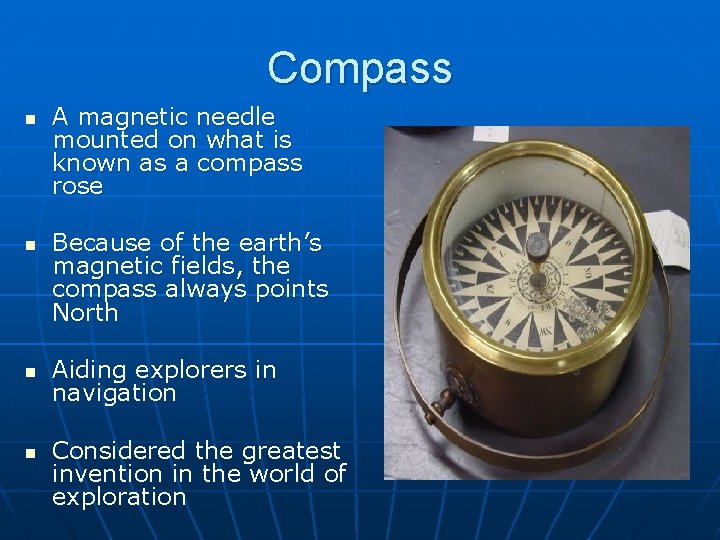 Compass

- A magnetic needle mounted on what is known as a compass rose

- Because of the earth's magnetic fields, the compass always points North

- Aiding explorers in navigation

- Considered the greatest invention in the world of exploration